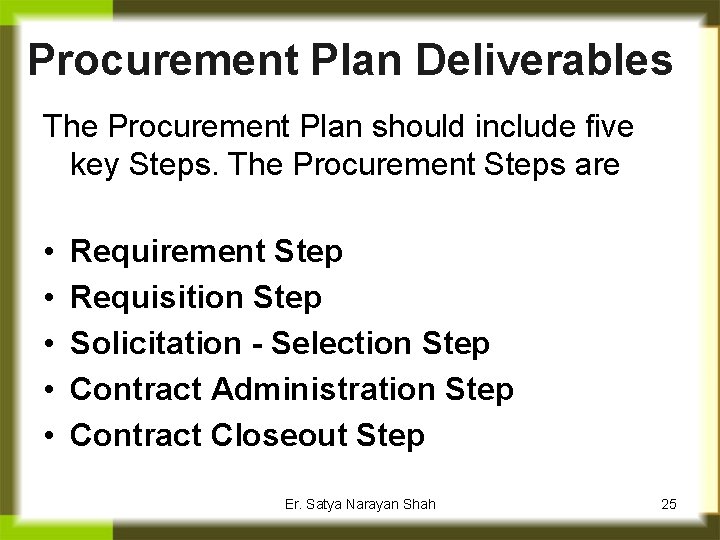 Procurement Plan Deliverables

The Procurement Plan should include five key Steps. The Procurement Steps are

• Requirement Step
• Requisition Step
• Solicitation - Selection Step
• Contract Administration Step
• Contract Closeout Step

Er. Satya Narayan Shah

25